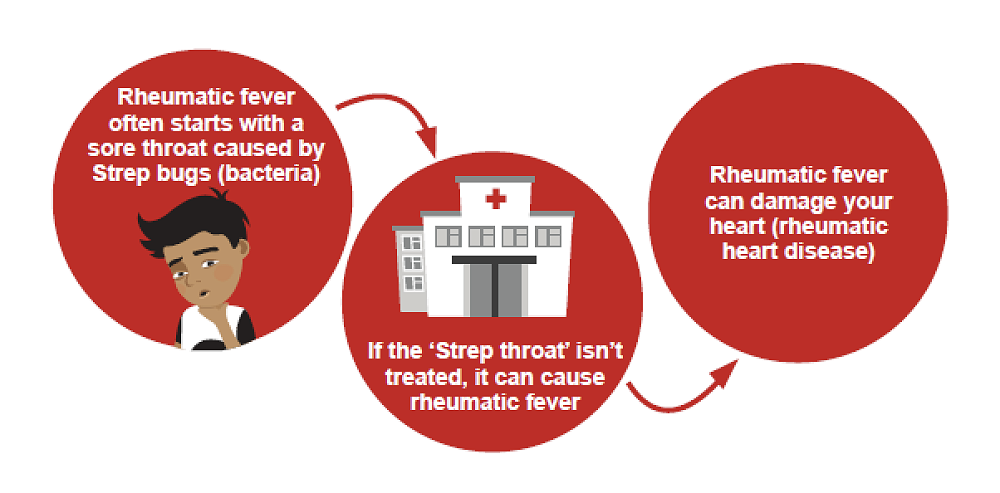 Rheumatic fever often starts with a sore throat caused by Strep bugs (bacteria)

If the ‘Strep throat’ isn’t treated, it can cause rheumatic fever

Rheumatic fever can damage your heart (rheumatic heart disease)